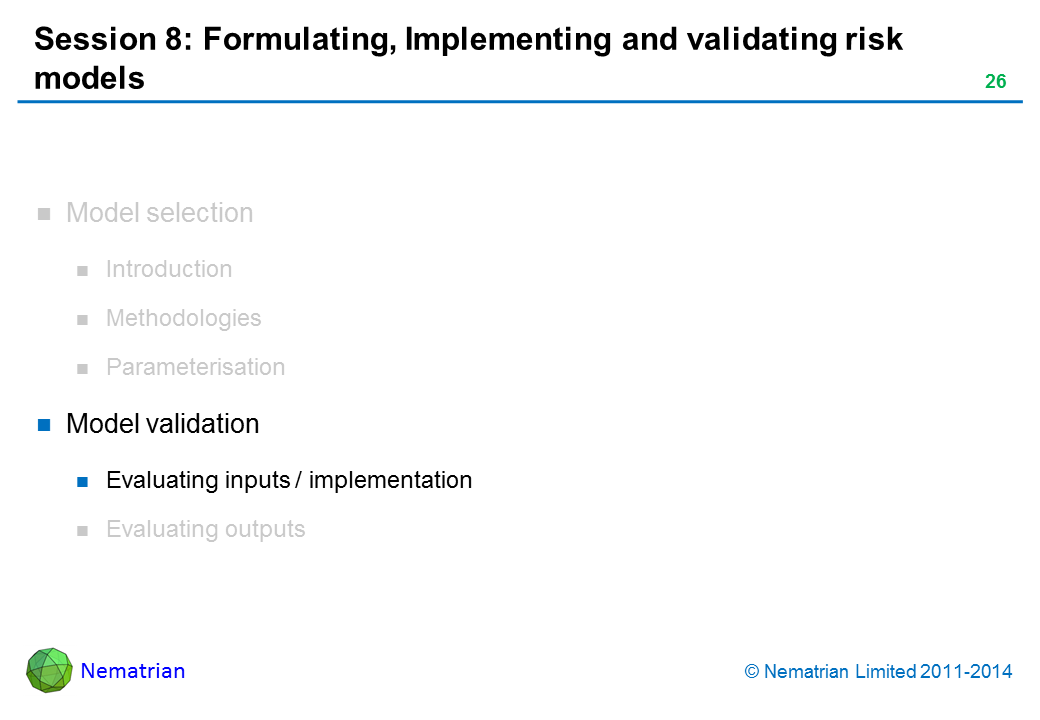 Session 8: Formulating, Implementing and validating risk models

26

Model selection

Introduction

Methodologies

Parameterisation

Model validation

Evaluating inputs / implementation

Evaluating outputs

Nematrian

© Nematrian Limited 2011-2014